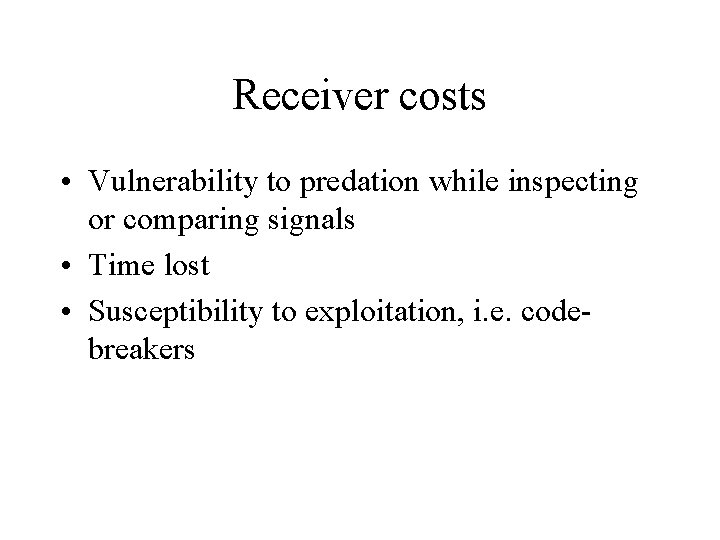 Receiver costs

• Vulnerability to predation while inspecting or comparing signals
• Time lost
• Susceptibility to exploitation, i.e. code-breakers